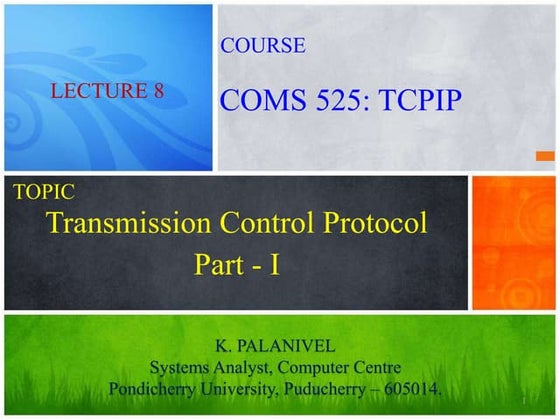 LECTURE 8

COURSE

COMS 525: TCPIP

TOPIC

Transmission Control Protocol
Part - I

K. PALANIVEL
Systems Analyst, Computer Centre
Pondicherry University, Puducherry – 605014.

1